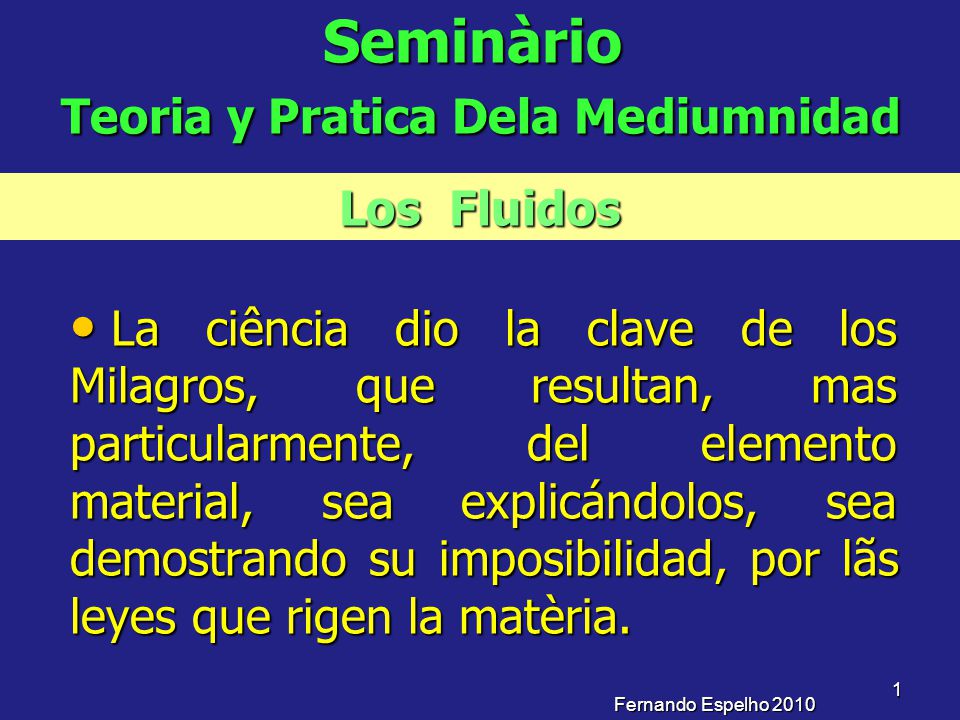 Seminàrio
Teoria y Pratica Dela Mediumnidad

Los Fluidos

• La ciência dio la clave de los Milagros, que resultan, mas particularmente, del elemento material, sea explicándolos, sea demostrando su imposibilidad, por lãs leyes que rigen la matèria.

Fernando Espelho 2010

1